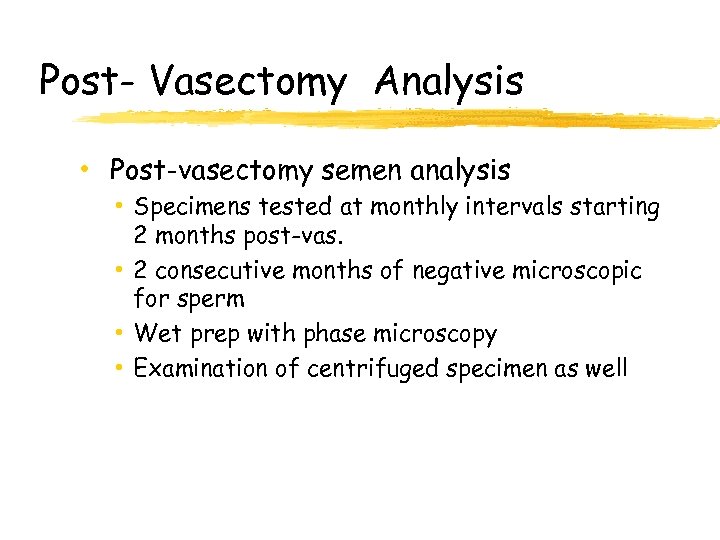 Post- Vasectomy Analysis

• Post-vasectomy semen analysis
  • Specimens tested at monthly intervals starting 2 months post-vas.
  • 2 consecutive months of negative microscopic for sperm
  • Wet prep with phase microscopy
  • Examination of centrifuged specimen as well